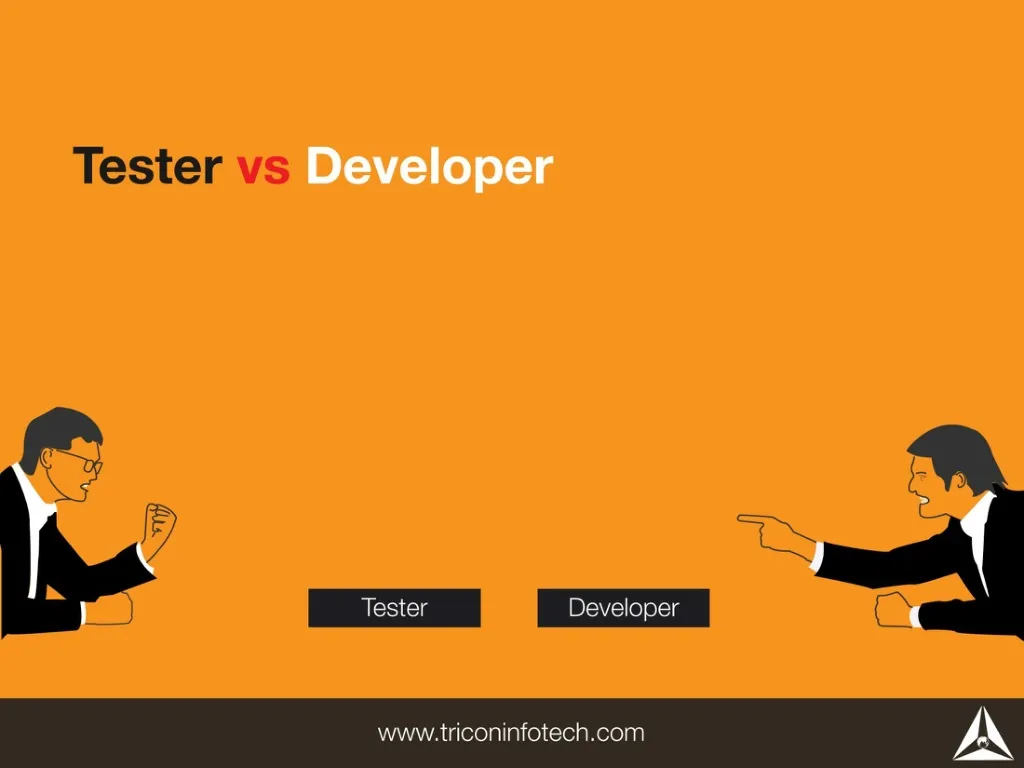 Tester vs Developer

Tester

Developer

www.triconinfotech.com